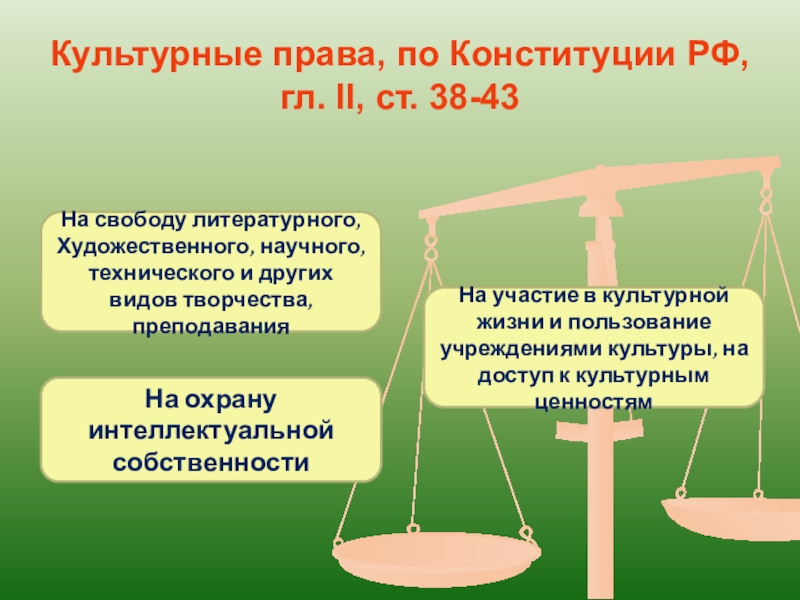 Культурные права, по Конституции РФ, гл. II, ст. 38-43

На свободу литературного, Художественного, научного, технического и других видов творчества, преподавания

На охрану интеллектуальной собственности

На участие в культурной жизни и пользование учреждениями культуры, на доступ к культурным ценностям